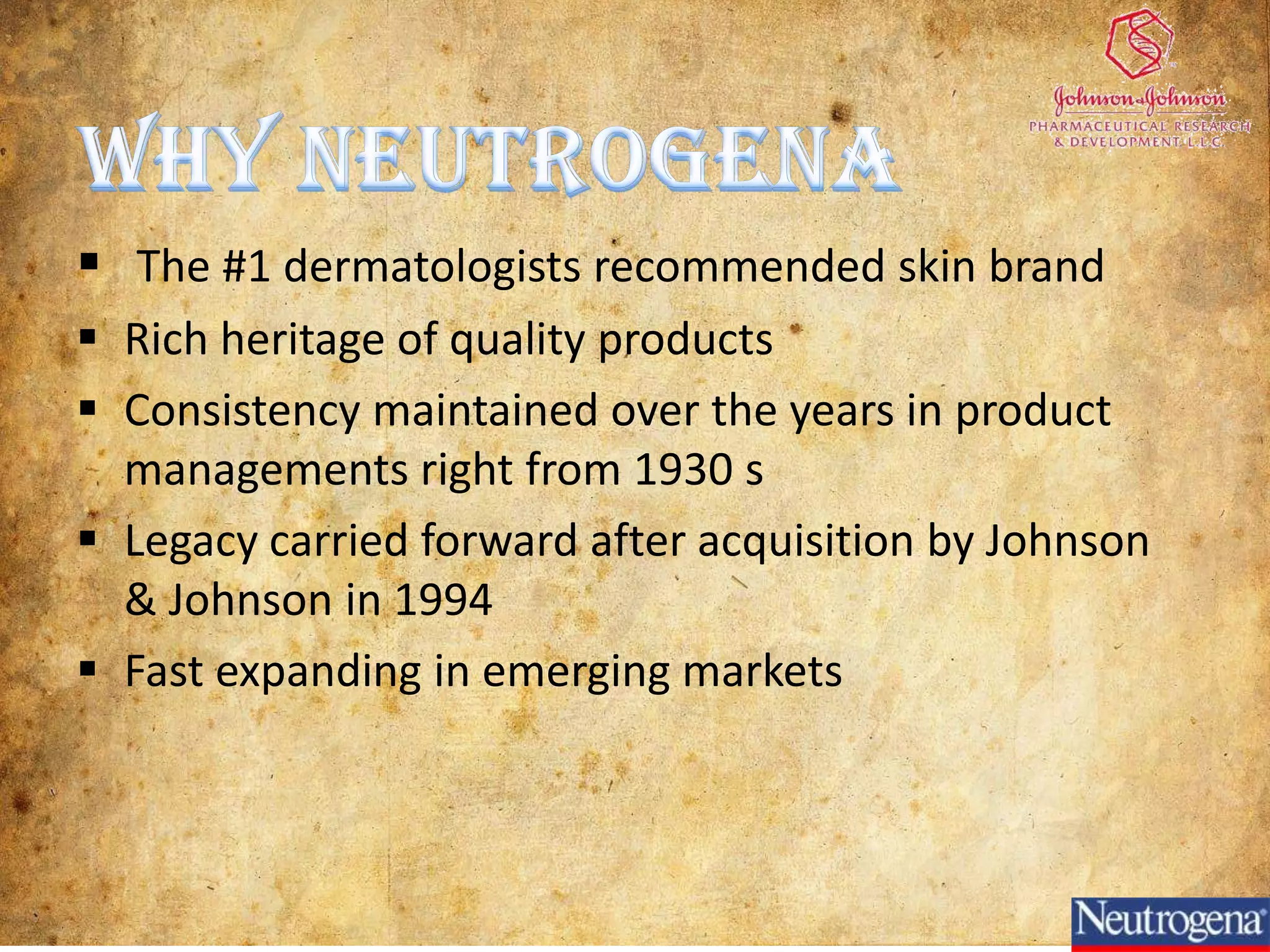 Johnson & Johnson
PHARMACEUTICAL RESEARCH & DEVELOPMENT L.L.C.

WHY NEUTROGENA

▪ The #1 dermatologists recommended skin brand
▪ Rich heritage of quality products
▪ Consistency maintained over the years in product managements right from 1930 s
▪ Legacy carried forward after acquisition by Johnson & Johnson in 1994
▪ Fast expanding in emerging markets

Neutrogena